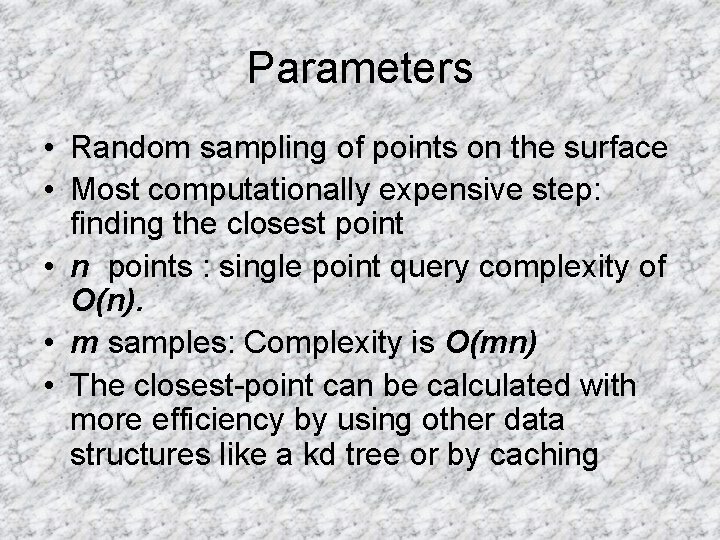 Parameters

• Random sampling of points on the surface
• Most computationally expensive step: finding the closest point
• $n$ points : single point query complexity of $O(n)$.
• $m$ samples: Complexity is $O(mn)$
• The closest-point can be calculated with more efficiency by using other data structures like a kd tree or by caching